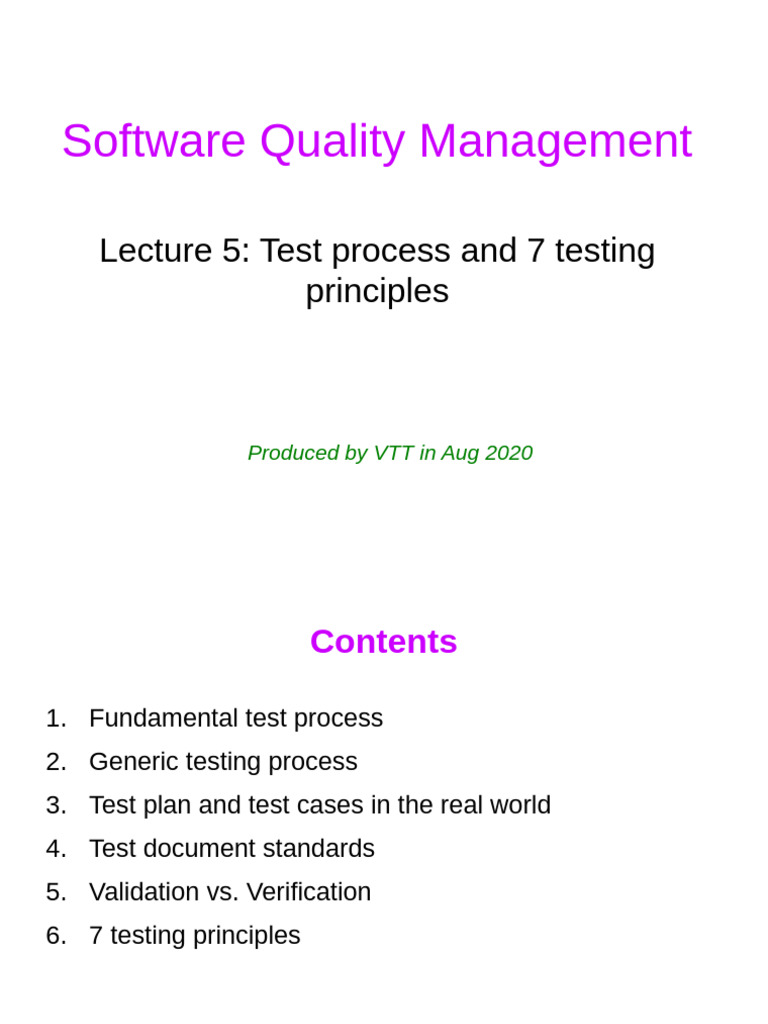 Software Quality Management

Lecture 5: Test process and 7 testing principles

Produced by VTT in Aug 2020

Contents

1. Fundamental test process
2. Generic testing process
3. Test plan and test cases in the real world
4. Test document standards
5. Validation vs. Verification
6. 7 testing principles